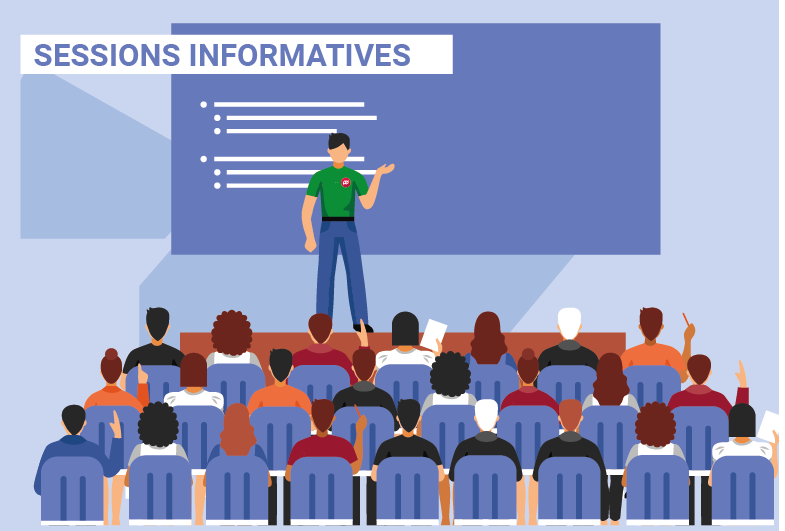 SESSIONS INFORMATIVES